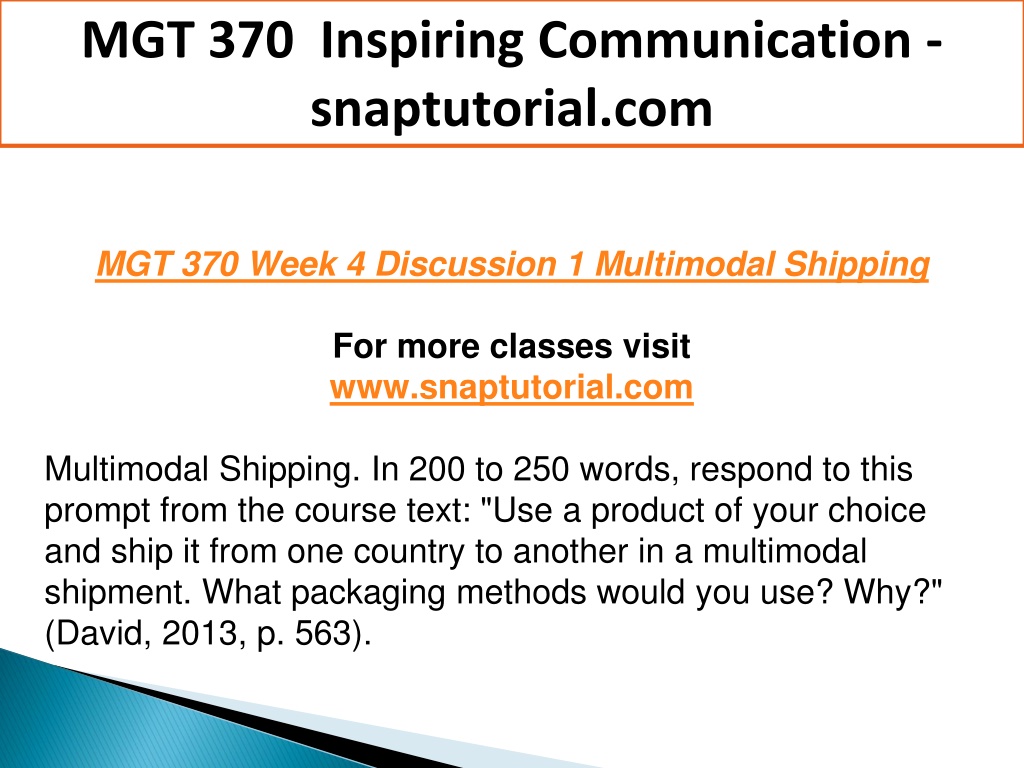 MGT 370 Inspiring Communication - snaptutorial.com

MGT 370 Week 4 Discussion 1 Multimodal Shipping

For more classes visit
www.snaptutorial.com

Multimodal Shipping. In 200 to 250 words, respond to this prompt from the course text: "Use a product of your choice and ship it from one country to another in a multimodal shipment. What packaging methods would you use? Why?" (David, 2013, p. 563).